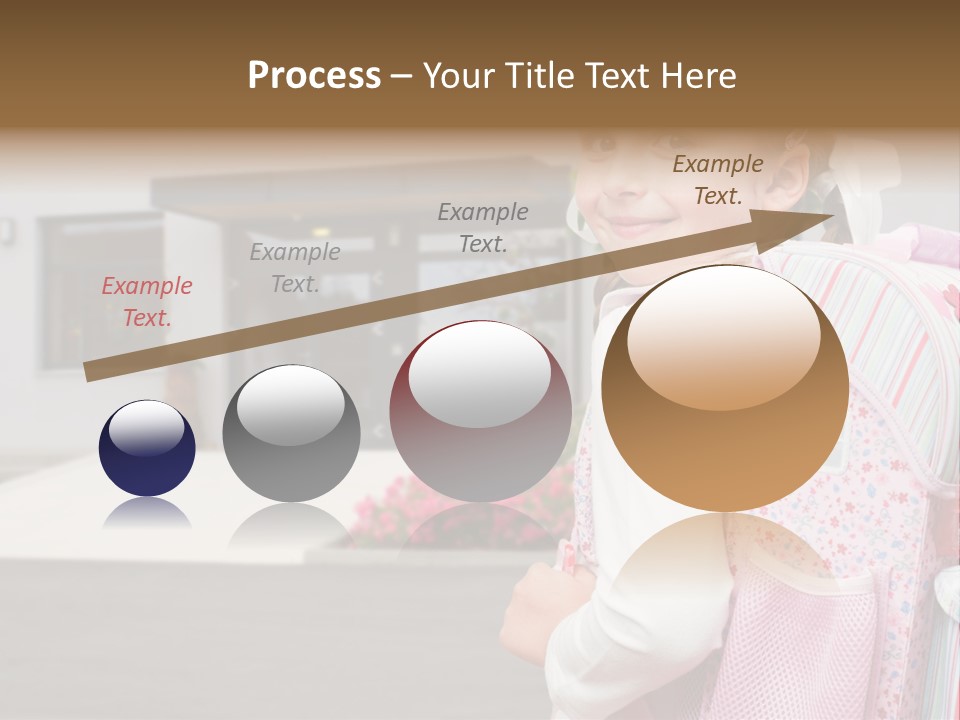 Process – Your Title Text Here

Example Text.

Example Text.

Example Text.

Example Text.